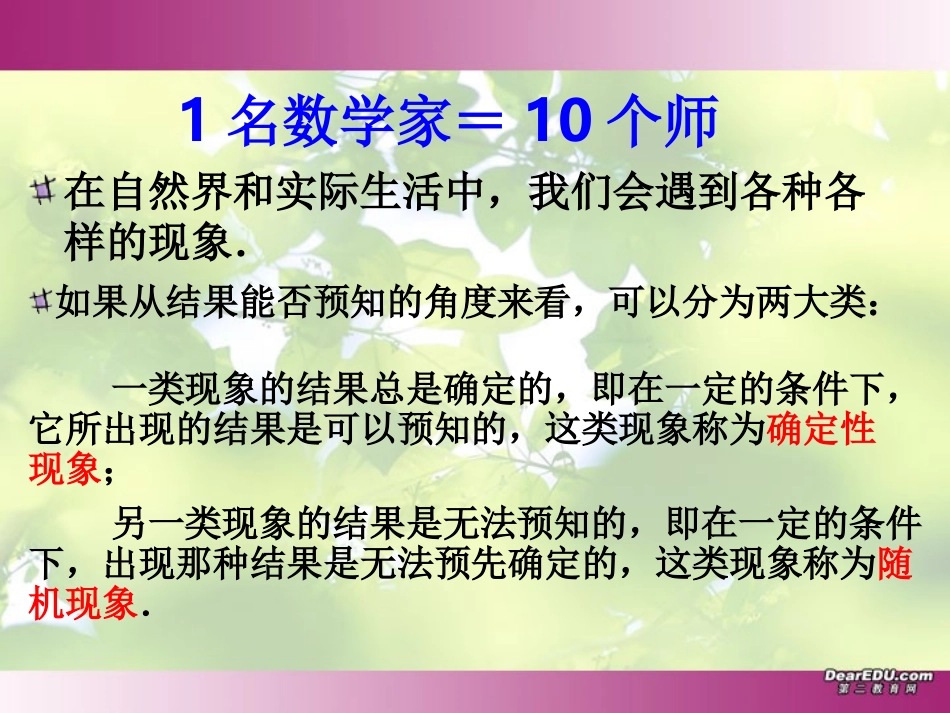 1 名数学家＝ 10 个师

在自然界和实际生活中，我们会遇到各种各样的现象.

如果从结果能否预知的角度来看，可以分为两大类：

一类现象的结果总是确定的，即在一定的条件下，它所出现的结果是可以预知的，这类现象称为确定性现象；

另一类现象的结果是无法预知的，即在一定的条件下，出现那种结果是无法预先确定的，这类现象称为随机现象.

DearEDU.com
第二教育网